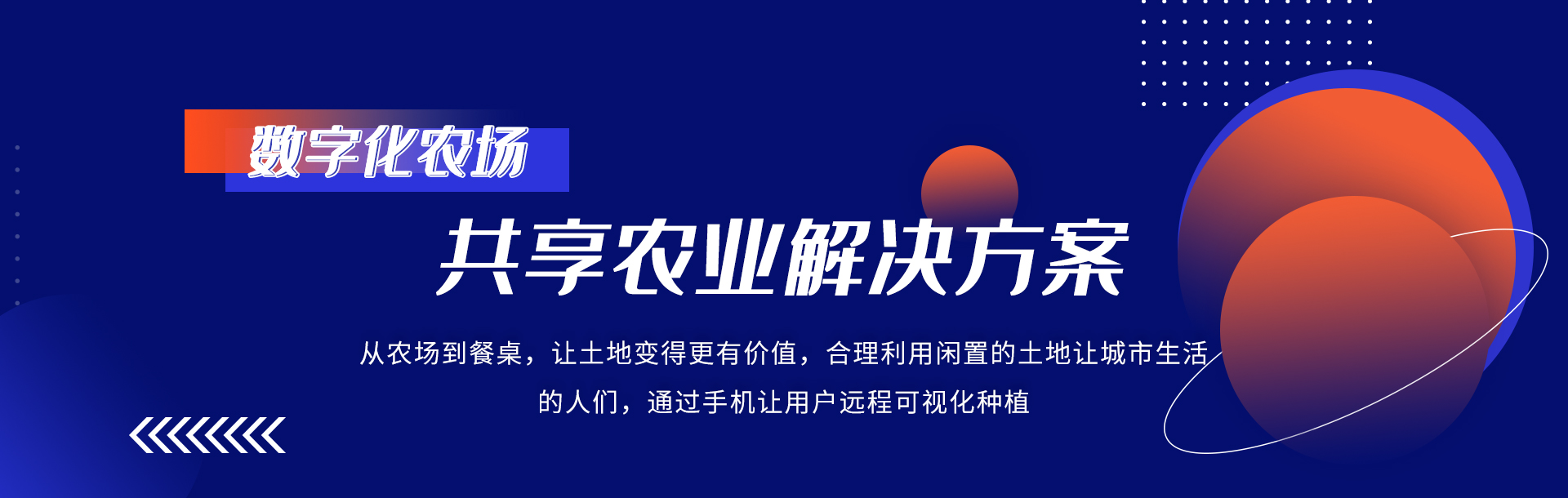 数字化农场

共享农业解决方案

从农场到餐桌，让土地变得更有价值，合理利用闲置的土地让城市生活的人们，通过手机让用户远程可视化种植